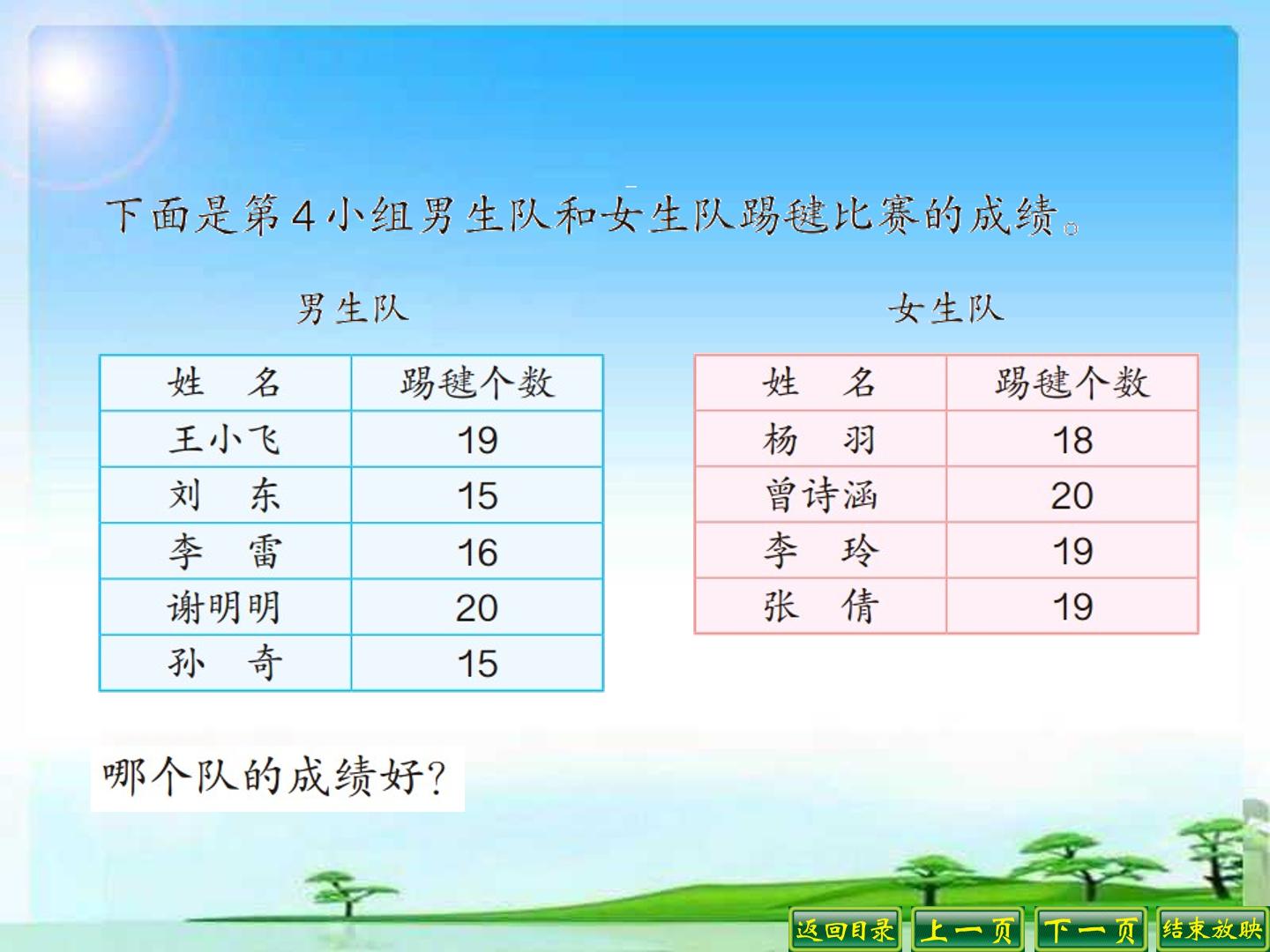 下面是第4小组男生队和女生队踢毽比赛的成绩。

男生队

| 姓　名 | 踢毽个数 |
|---|---|
| 王小飞 | 19 |
| 刘　东 | 15 |
| 李　雷 | 16 |
| 谢明明 | 20 |
| 孙　奇 | 15 |

女生队

| 姓　名 | 踢毽个数 |
|---|---|
| 杨　羽 | 18 |
| 曾诗涵 | 20 |
| 李　玲 | 19 |
| 张　倩 | 19 |

哪个队的成绩好?

返回目录　上一页　下一页　结束放映